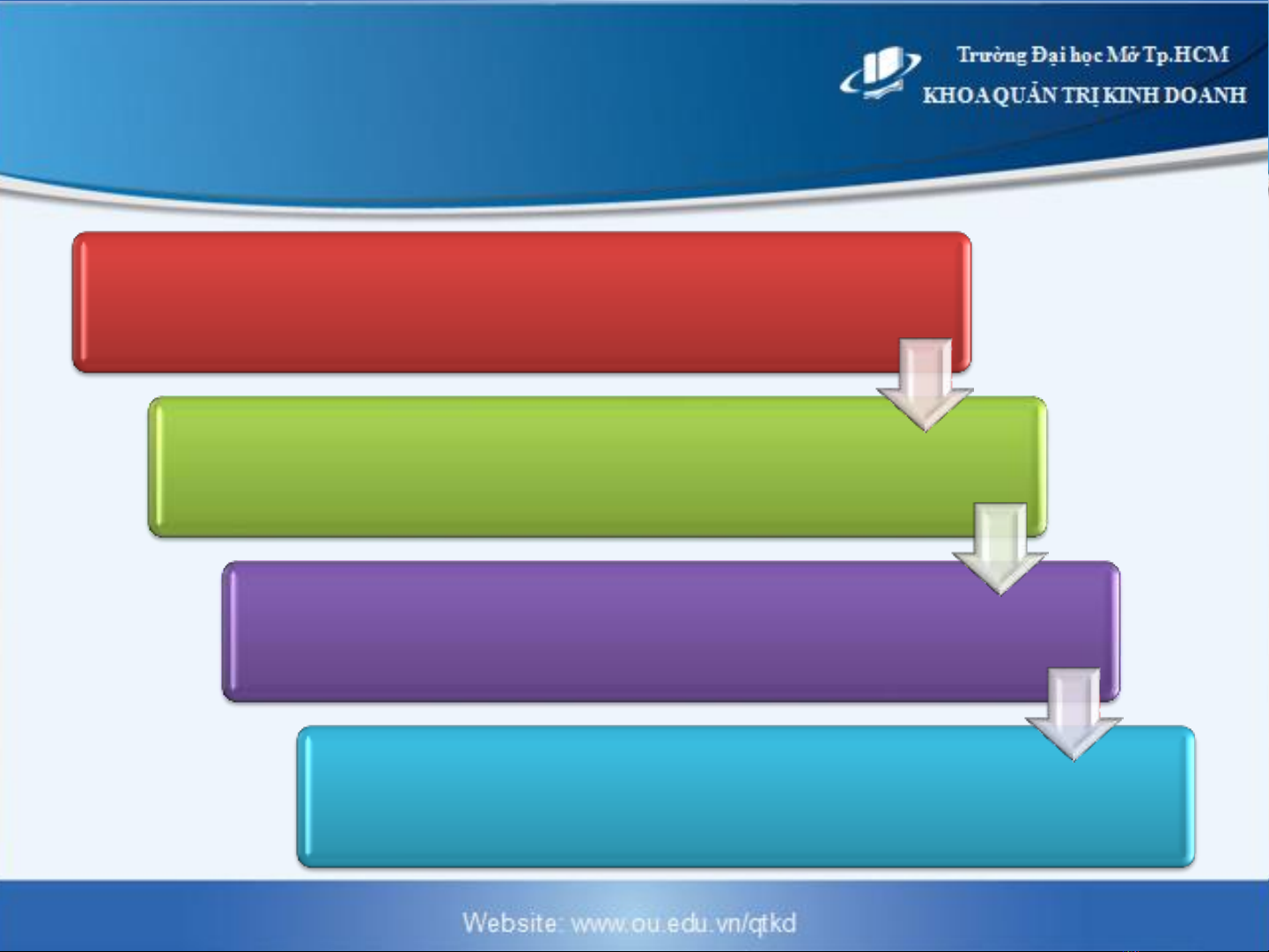 Trường Đại học Mở Tp.HCM
KHOA QUẢN TRỊ KINH DOANH

Website: www.ou.edu.vn/qtkd